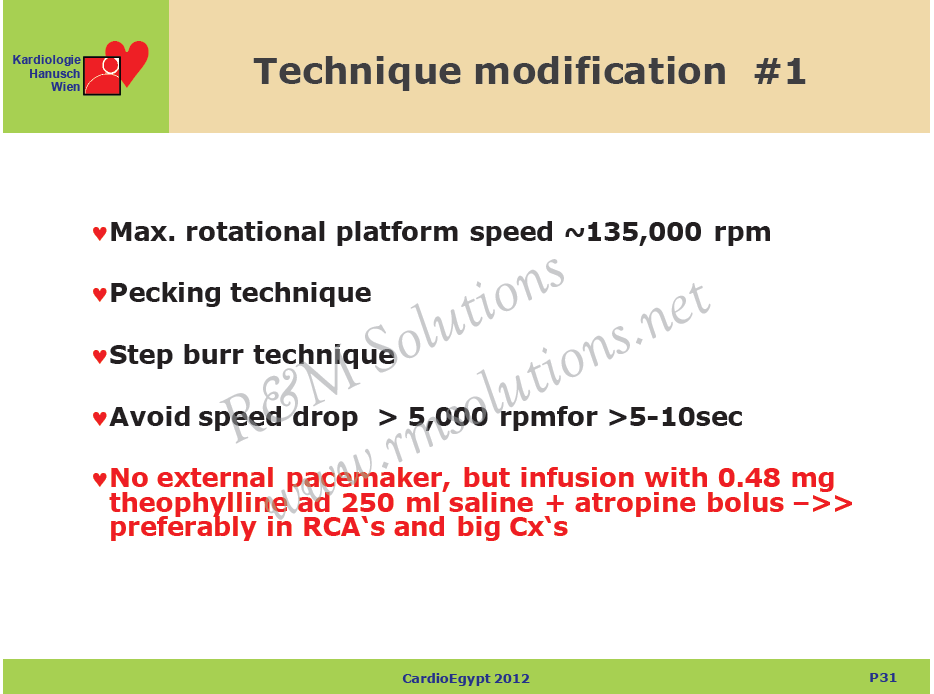 Kardiologie
Hanusch
Wien

Technique modification #1

♥Max. rotational platform speed ~135,000 rpm

♥Pecking technique

♥Step burr technique

♥Avoid speed drop > 5,000 rpmfor >5-10sec

♥No external pacemaker, but infusion with 0.48 mg theophylline ad 250 ml saline + atropine bolus –>> preferably in RCA`s and big Cx`s

R&M Solutions
www.rmsolutions.net

CardioEgypt 2012

P31